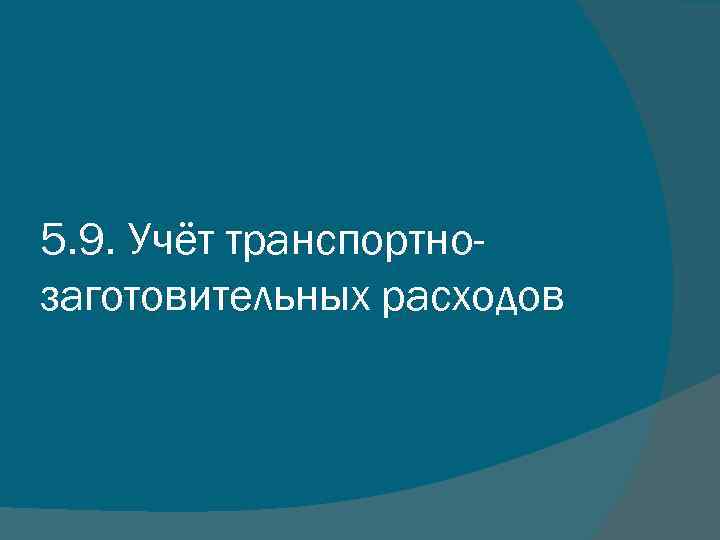 5.9. Учёт транспортно-заготовительных расходов